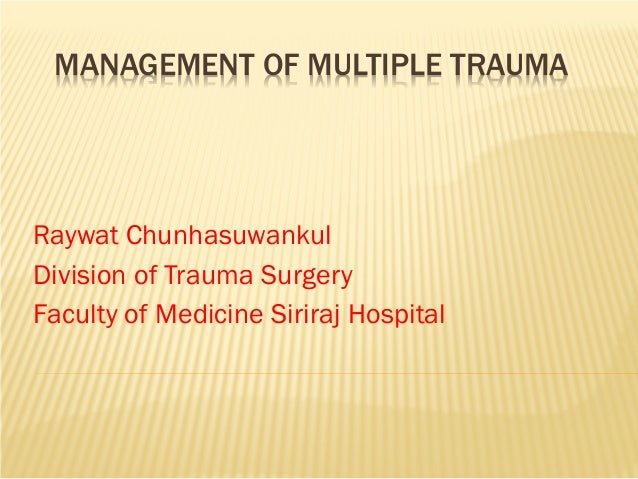 MANAGEMENT OF MULTIPLE TRAUMA

Raywat Chunhasuwankul
Division of Trauma Surgery
Faculty of Medicine Siriraj Hospital